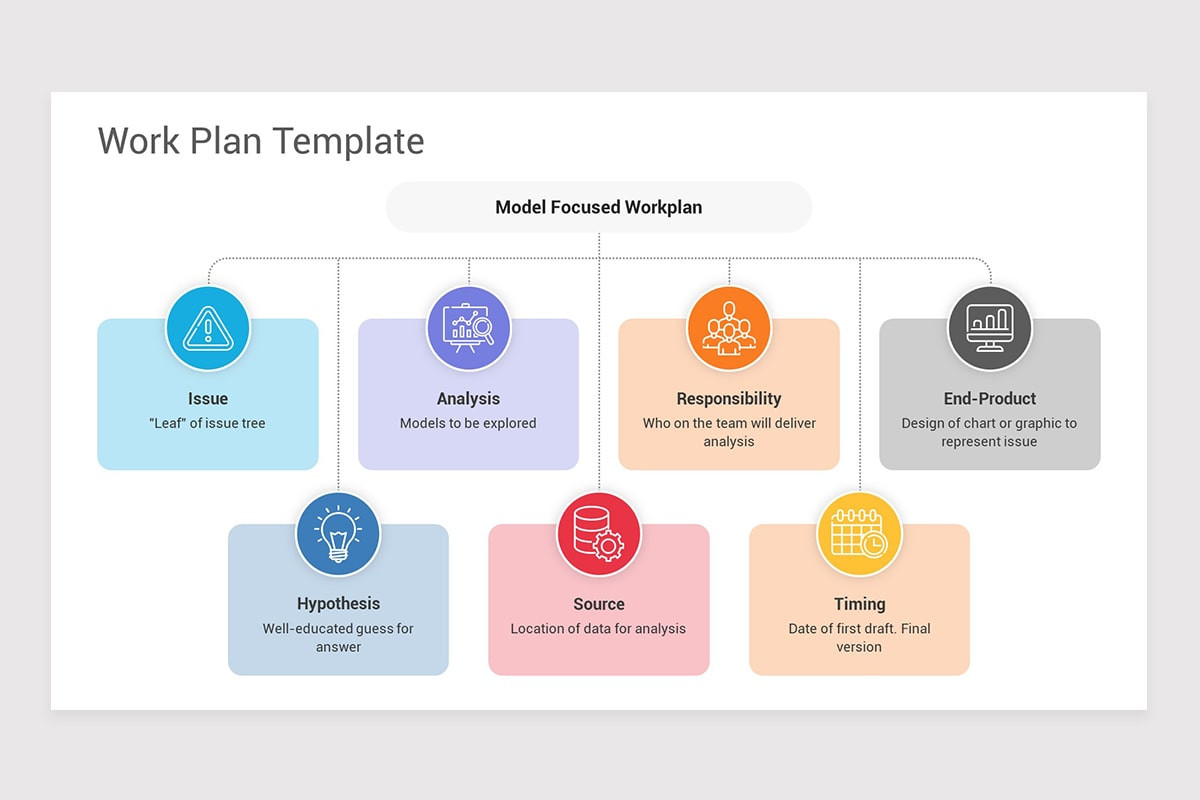 Work Plan Template

Model Focused Workplan

Issue
"Leaf" of issue tree

Analysis
Models to be explored

Responsibility
Who on the team will deliver analysis

End-Product
Design of chart or graphic to represent issue

Hypothesis
Well-educated guess for answer

Source
Location of data for analysis

Timing
Date of first draft. Final version